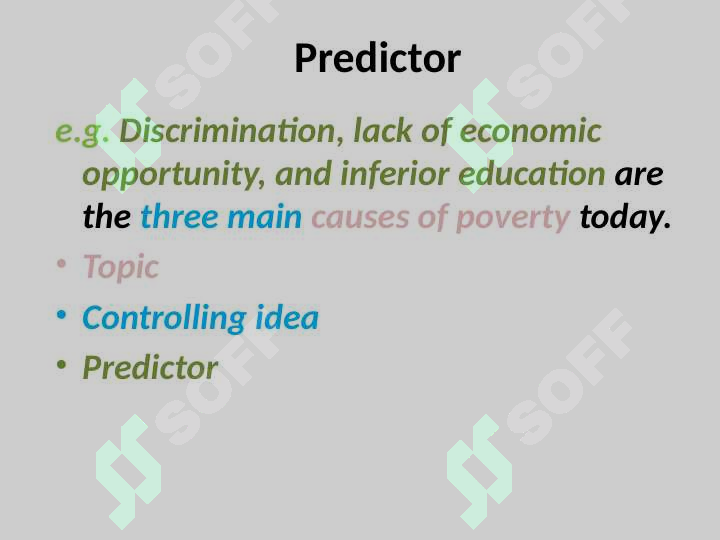 Predictor

e.g. Discrimination, lack of economic opportunity, and inferior education are the three main causes of poverty today.

• Topic
• Controlling idea
• Predictor

SOFF
SOFF
SOFF
SOFF